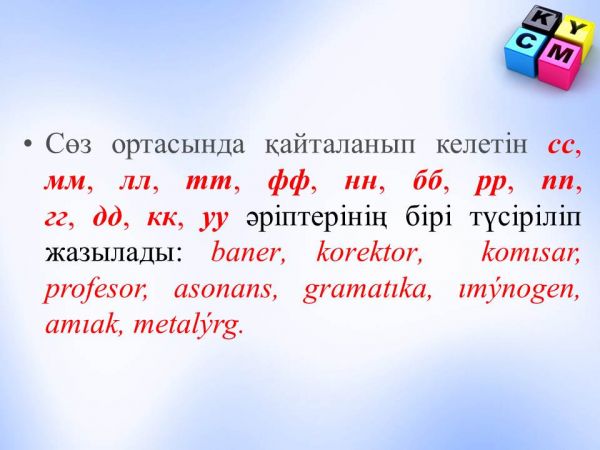 K Y C M

• Сөз ортасында қайталанып келетін сс, мм, лл, тт, фф, нн, бб, рр, пп, гг, дд, кк, уу әріптерінің бірі түсіріліп жазылады: baner, korektor, komısar, profesor, asonans, gramatıka, ımýnogen, amıak, metalýrg.